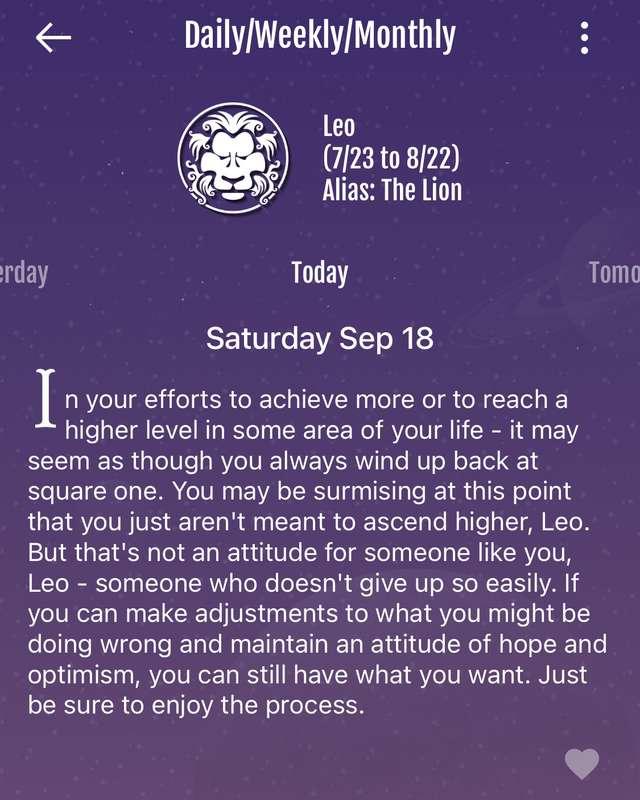 Daily/Weekly/Monthly

Leo
(7/23 to 8/22)
Alias: The Lion

erday

Today

Tomo

Saturday Sep 18

In your efforts to achieve more or to reach a higher level in some area of your life - it may seem as though you always wind up back at square one. You may be surmising at this point that you just aren't meant to ascend higher, Leo. But that's not an attitude for someone like you, Leo - someone who doesn't give up so easily. If you can make adjustments to what you might be doing wrong and maintain an attitude of hope and optimism, you can still have what you want. Just be sure to enjoy the process.